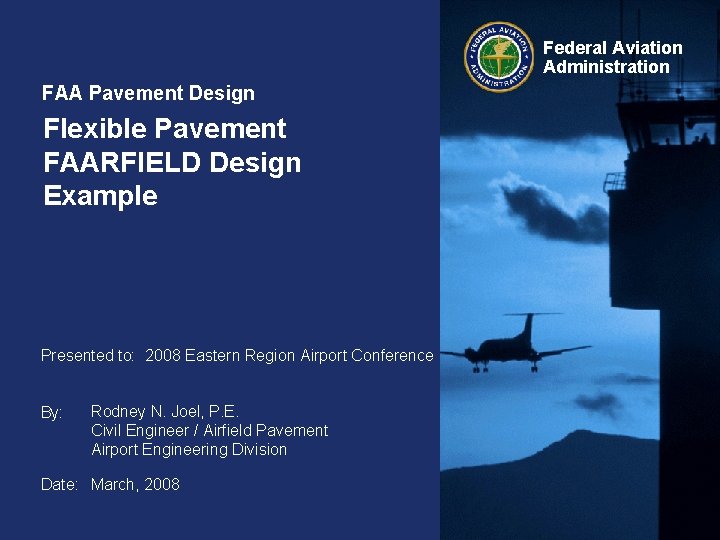 FEDERAL AVIATION ADMINISTRATION

Federal Aviation Administration

FAA Pavement Design

Flexible Pavement FAARFIELD Design Example

Presented to: 2008 Eastern Region Airport Conference

By: Rodney N. Joel, P.E.
Civil Engineer / Airfield Pavement
Airport Engineering Division

Date: March, 2008